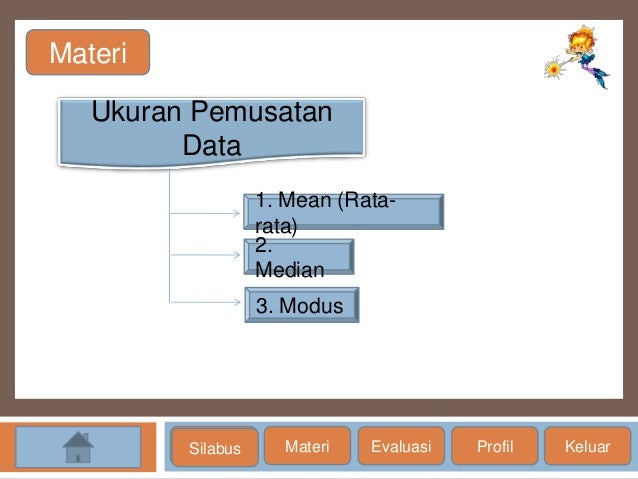 Materi

Ukuran Pemusatan Data

1. Mean (Rata-rata)

2. Median

3. Modus

Silabus
Materi
Evaluasi
Profil
Keluar